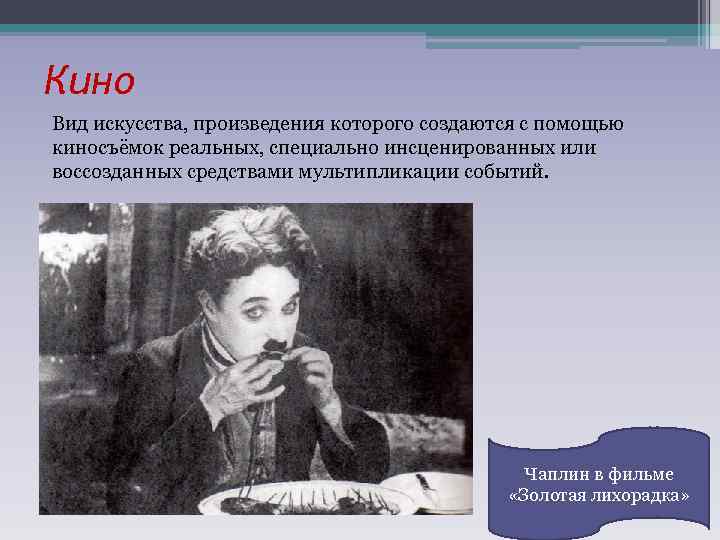 Кино

Вид искусства, произведения которого создаются с помощью киносъёмок реальных, специально инсценированных или воссозданных средствами мультипликации событий.

Чаплин в фильме «Золотая лихорадка»